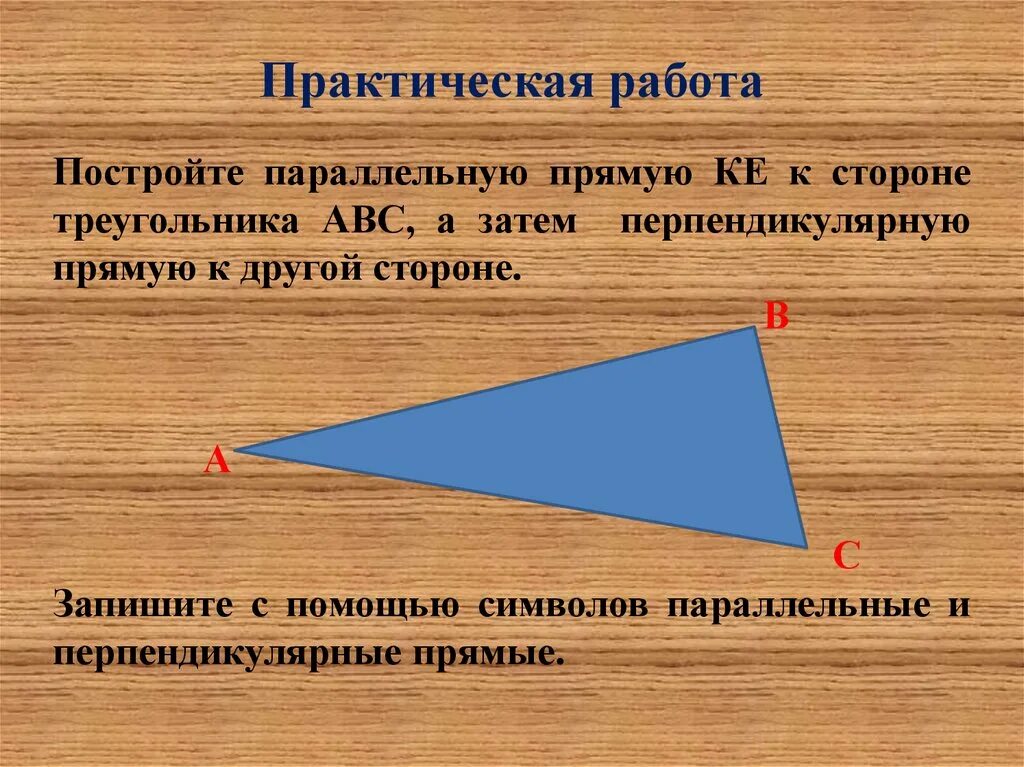 Практическая работа

Постройте параллельную прямую КЕ к стороне треугольника АВС, а затем перпендикулярную прямую к другой стороне.

В

А

С

Запишите с помощью символов параллельные и перпендикулярные прямые.